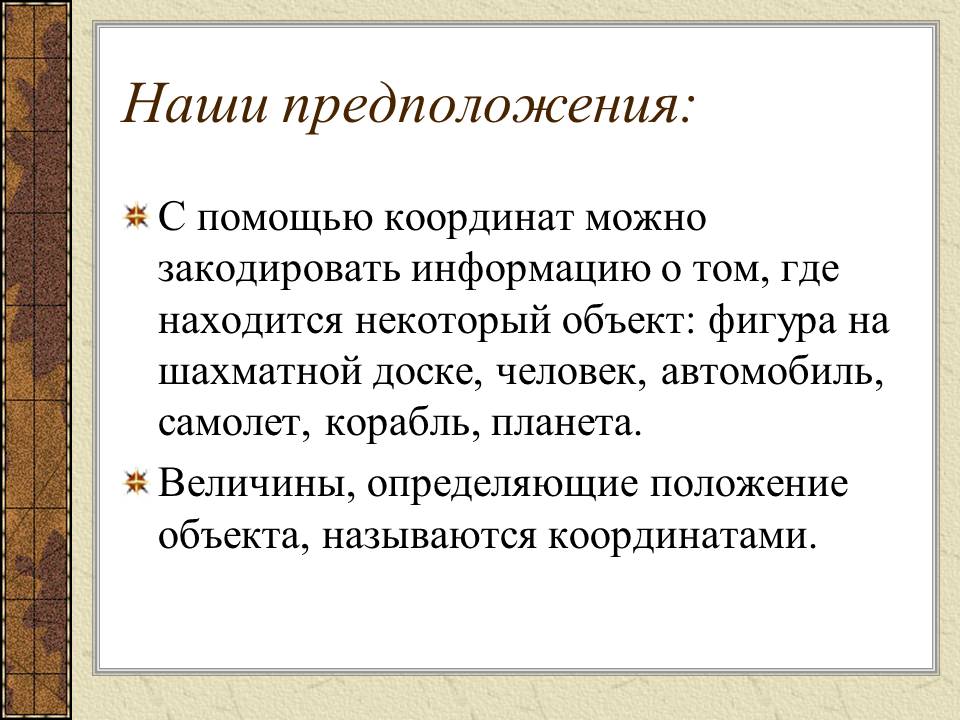 Наши предположения:

С помощью координат можно закодировать информацию о том, где находится некоторый объект: фигура на шахматной доске, человек, автомобиль, самолет, корабль, планета.

Величины, определяющие положение объекта, называются координатами.